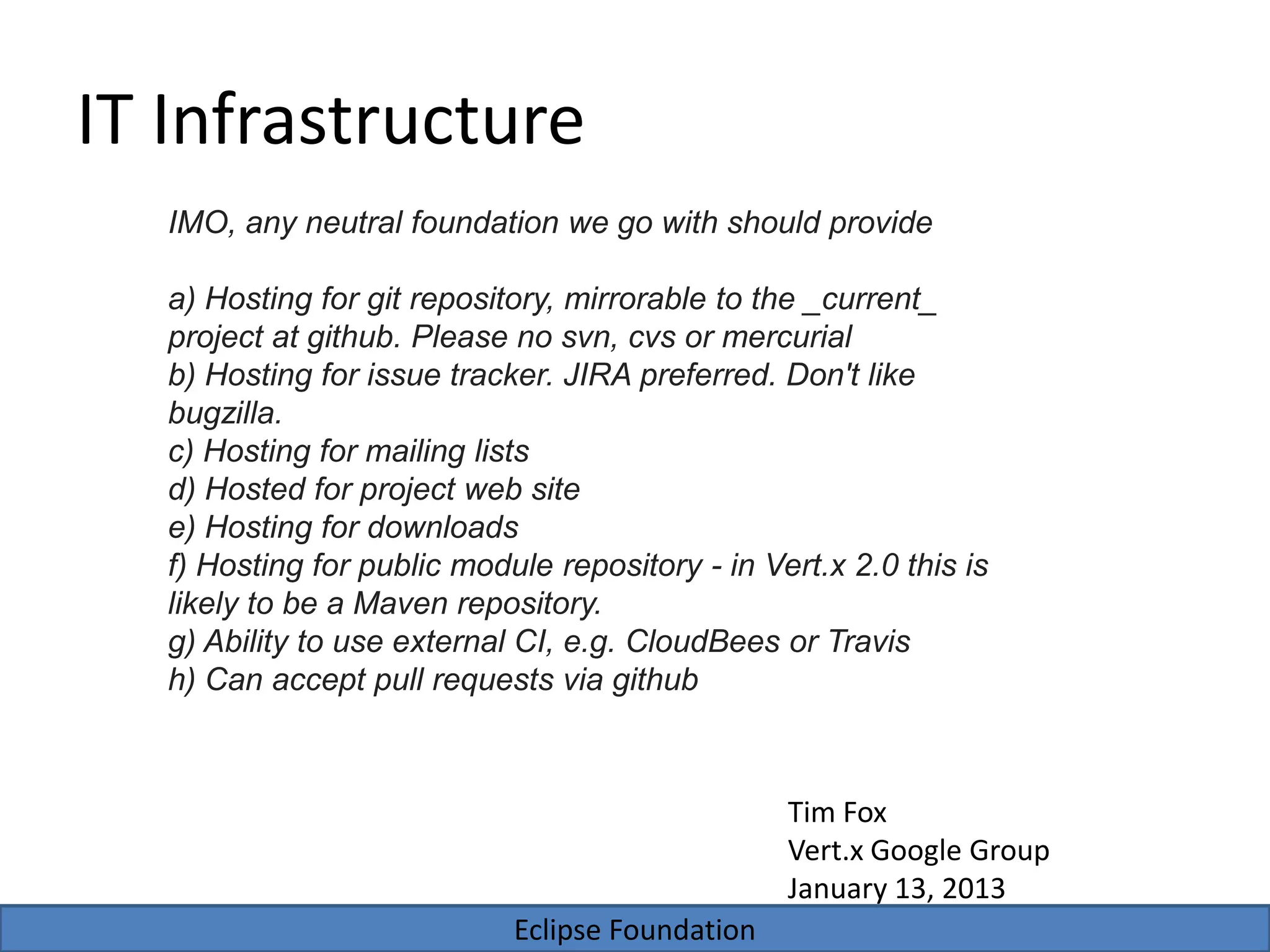 IT Infrastructure

IMO, any neutral foundation we go with should provide

a) Hosting for git repository, mirrorable to the _current_ project at github. Please no svn, cvs or mercurial
b) Hosting for issue tracker. JIRA preferred. Don't like bugzilla.
c) Hosting for mailing lists
d) Hosted for project web site
e) Hosting for downloads
f) Hosting for public module repository - in Vert.x 2.0 this is likely to be a Maven repository.
g) Ability to use external CI, e.g. CloudBees or Travis
h) Can accept pull requests via github

Tim Fox
Vert.x Google Group
January 13, 2013

Eclipse Foundation